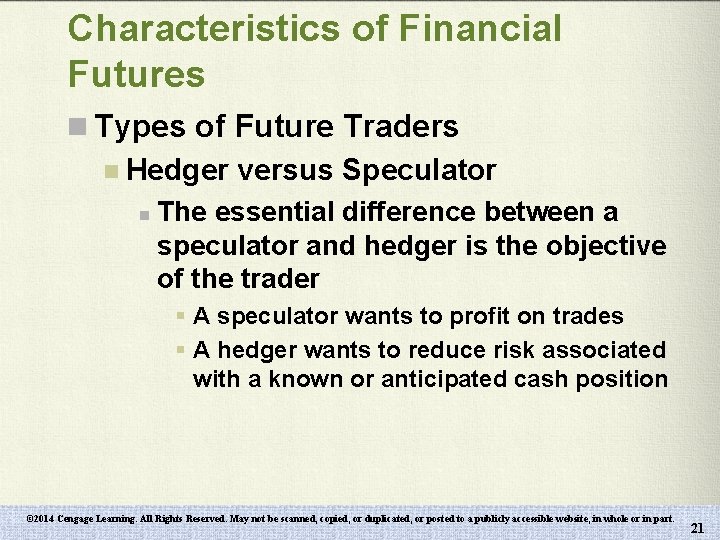 Characteristics of Financial Futures

Types of Future Traders

Hedger versus Speculator

The essential difference between a speculator and hedger is the objective of the trader

A speculator wants to profit on trades

A hedger wants to reduce risk associated with a known or anticipated cash position

©2014 Cengage Learning. All Rights Reserved. May not be scanned, copied, or duplicated, or posted to a publicly accessible website, in whole or in part.

21